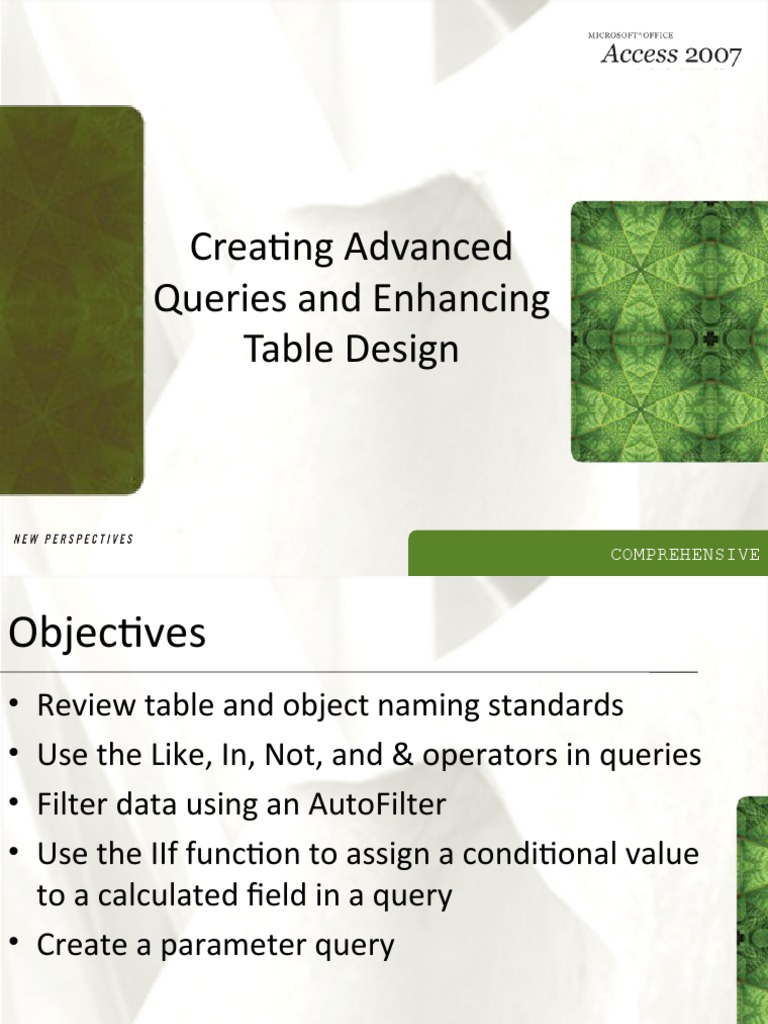 MICROSOFT® OFFICE
Access 2007

Creating Advanced Queries and Enhancing Table Design

NEW PERSPECTIVES

COMPREHENSIVE

Objectives

• Review table and object naming standards
• Use the Like, In, Not, and & operators in queries
• Filter data using an AutoFilter
• Use the IIf function to assign a conditional value to a calculated field in a query
• Create a parameter query